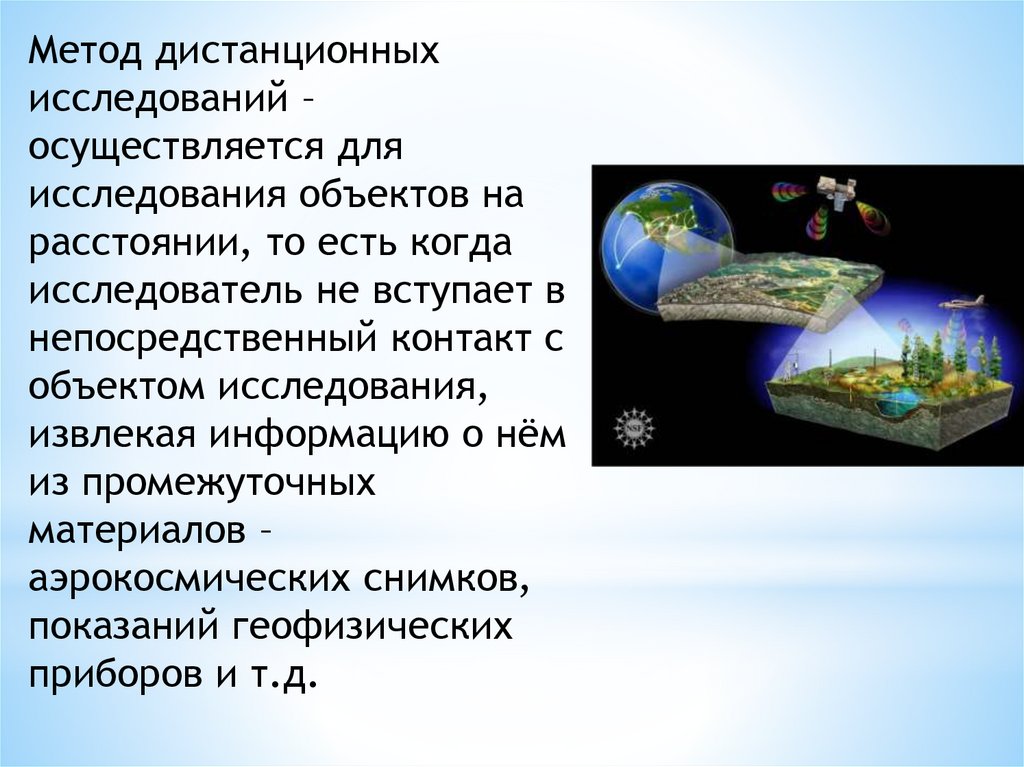 Метод дистанционных исследований – осуществляется для исследования объектов на расстоянии, то есть когда исследователь не вступает в непосредственный контакт с объектом исследования, извлекая информацию о нём из промежуточных материалов – аэрокосмических снимков, показаний геофизических приборов и т.д.

NSF